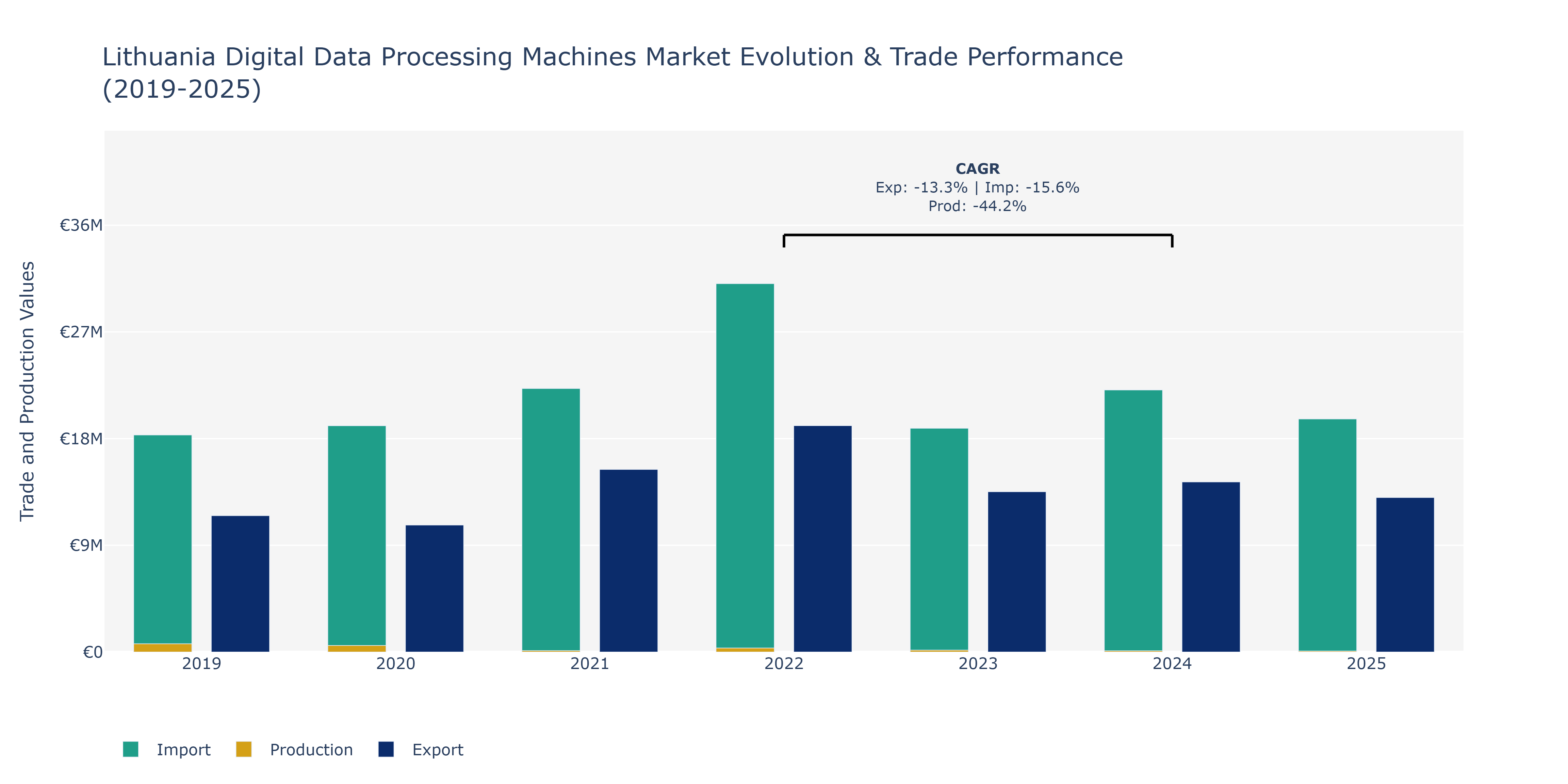 Lithuania Digital Data Processing Machines Market Evolution & Trade Performance (2019-2025)

CAGR
Exp: -13.3% | Imp: -15.6%
Prod: -44.2%

Trade and Production Values

€36M
€27M
€18M
€9M
€0

2019
2020
2021
2022
2023
2024
2025

Import
Production
Export